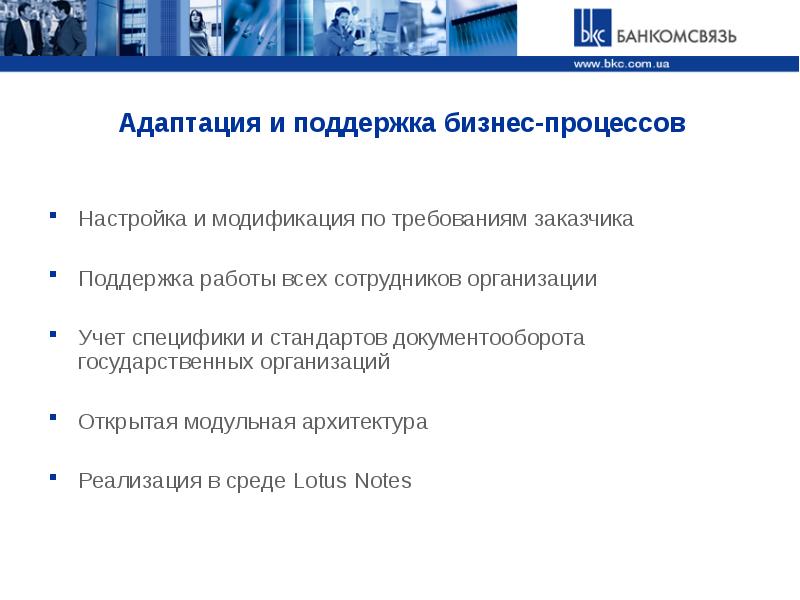 bkc БАНКОМСВЯЗЬ
www.bkc.com.ua

Адаптация и поддержка бизнес-процессов

- Настройка и модификация по требованиям заказчика
- Поддержка работы всех сотрудников организации
- Учет специфики и стандартов документооборота государственных организаций
- Открытая модульная архитектура
- Реализация в среде Lotus Notes